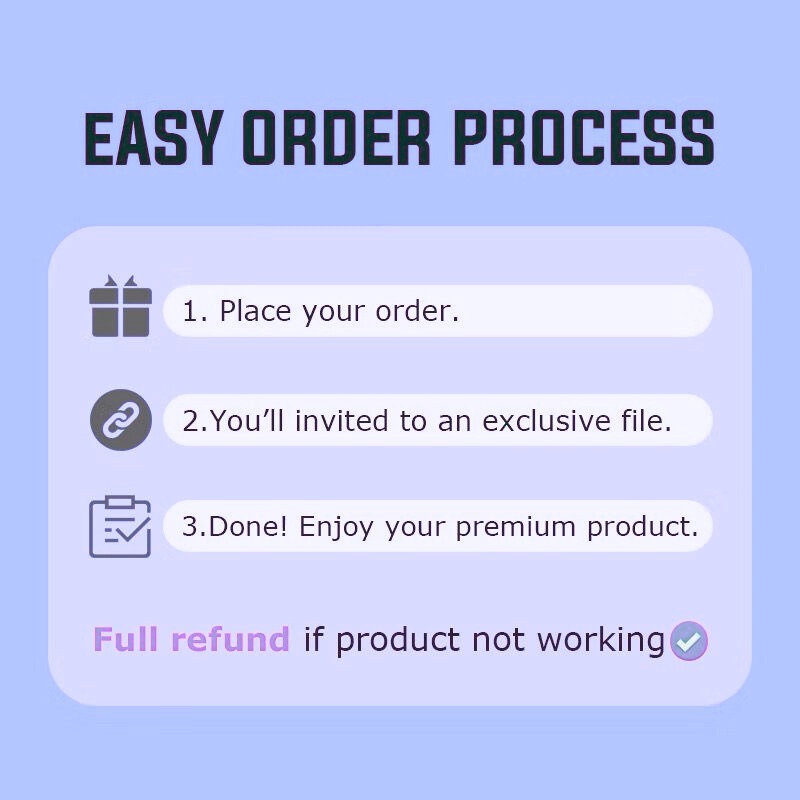 EASY ORDER PROCESS

1. Place your order.

2.You'll invited to an exclusive file.

3.Done! Enjoy your premium product.

Full refund if product not working